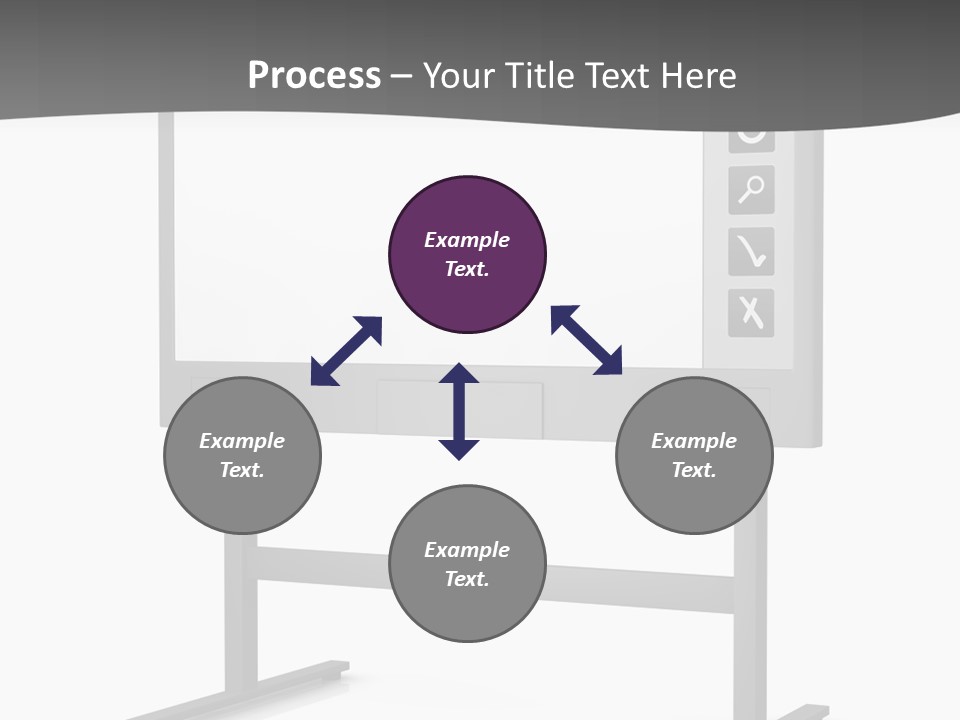 Process – Your Title Text Here

Example Text.

Example Text.

Example Text.

Example Text.